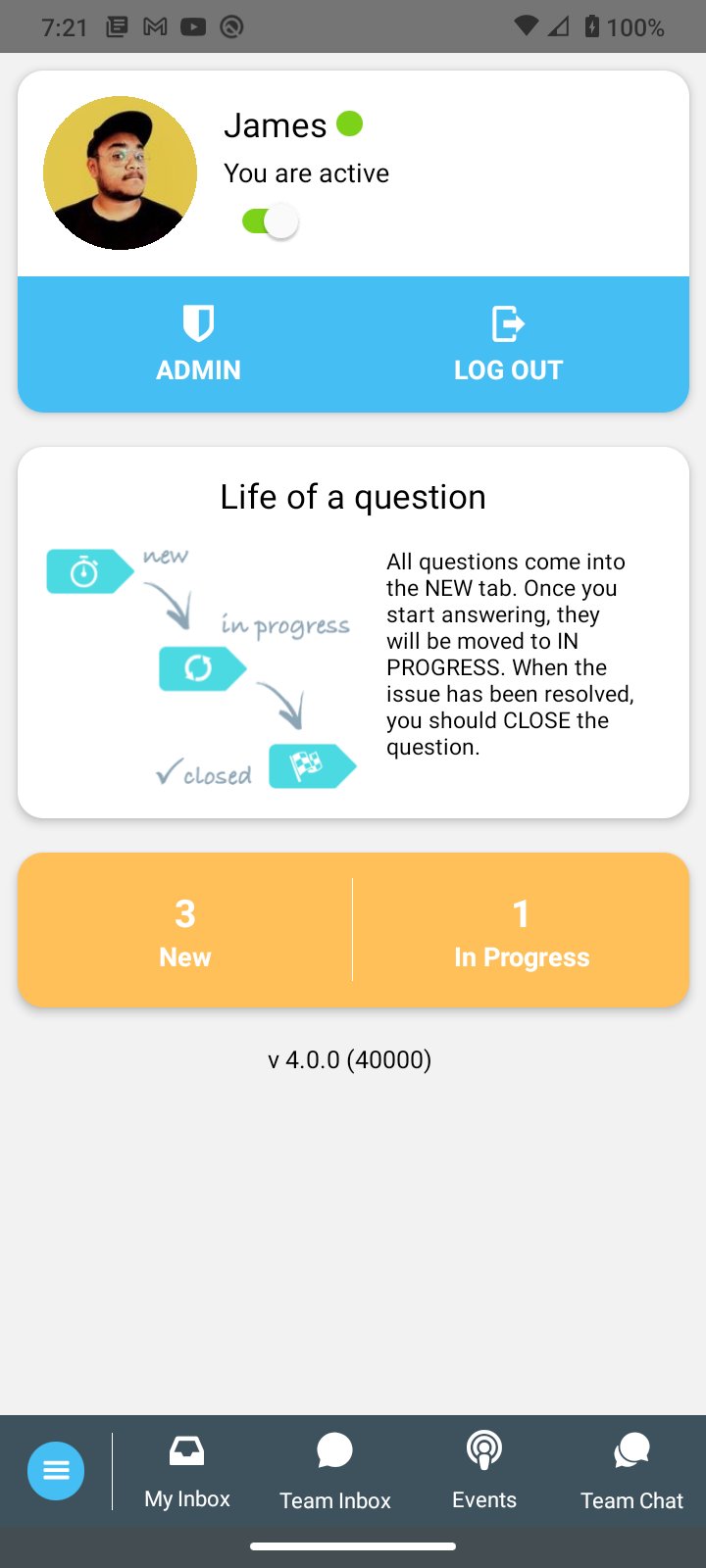 7:21 100%

James
You are active

ADMIN
LOG OUT

Life of a question

new
in progress
closed

All questions come into the NEW tab. Once you start answering, they will be moved to IN PROGRESS. When the issue has been resolved, you should CLOSE the question.

3
New

1
In Progress

v 4.0.0 (40000)

My Inbox
Team Inbox
Events
Team Chat